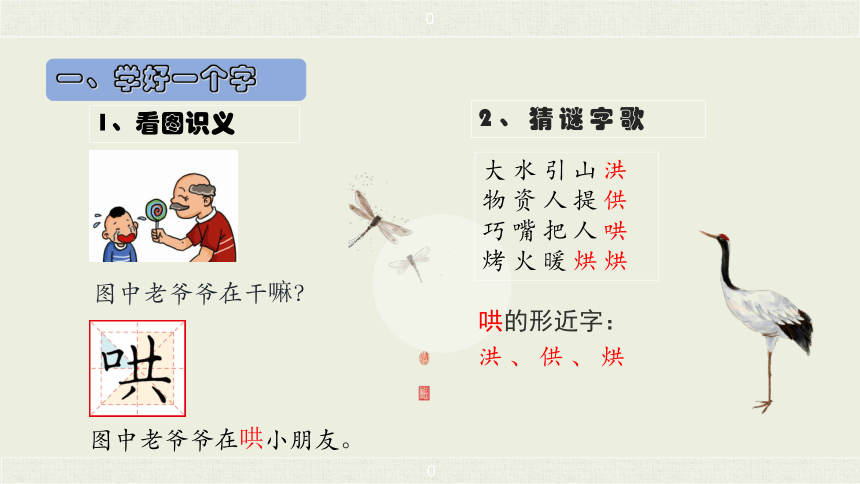 0

一、学好一个字

1、看图识义

图中老爷爷在干嘛?

哄

图中老爷爷在哄小朋友。

2、猜谜字歌

大水引山洪
物资人提供
巧嘴把人哄
烤火暖烘烘

哄的形近字:
洪、供、烘

0